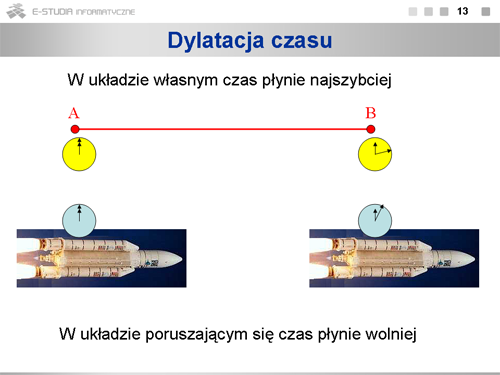 E-STUDIA INFORMATYCZNE

13

Dylatacja czasu

W układzie własnym czas płynie najszybciej

A

B

W układzie poruszającym się czas płynie wolniej